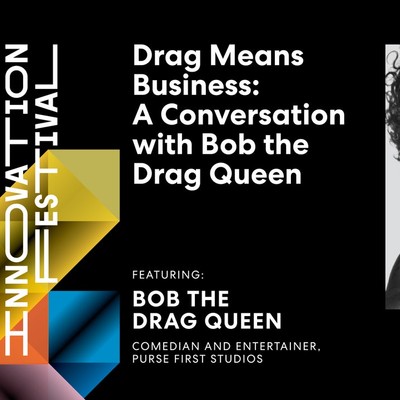 INNOVATION FESTIVAL

Drag Means Business: A Conversation with Bob the Drag Queen

FEATURING:

BOB THE DRAG QUEEN

COMEDIAN AND ENTERTAINER, PURSE FIRST STUDIOS